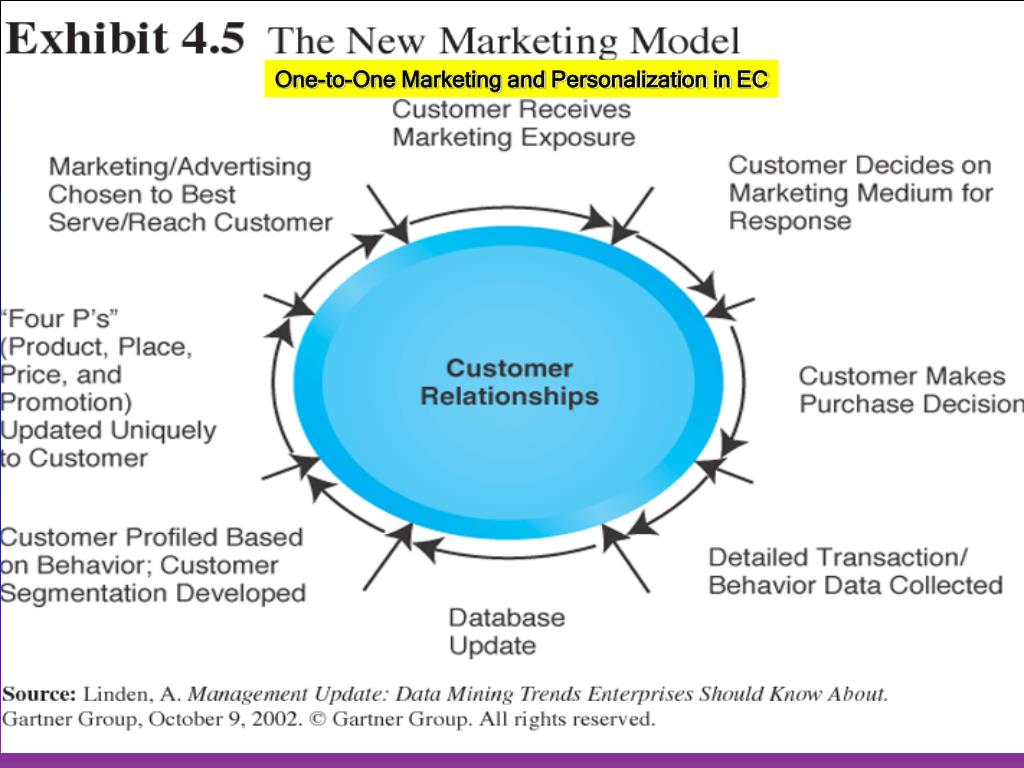 Exhibit 4.5 The New Marketing Model

One-to-One Marketing and Personalization in EC

Customer Receives Marketing Exposure

Customer Decides on Marketing Medium for Response

Customer Makes Purchase Decision

Detailed Transaction/ Behavior Data Collected

Database Update

Customer Profiled Based on Behavior; Customer Segmentation Developed

"Four P's" (Product, Place, Price, and Promotion) Updated Uniquely to Customer

Marketing/Advertising Chosen to Best Serve/Reach Customer

Customer Relationships

Source: Linden, A. Management Update: Data Mining Trends Enterprises Should Know About. Gartner Group, October 9, 2002. © Gartner Group. All rights reserved.